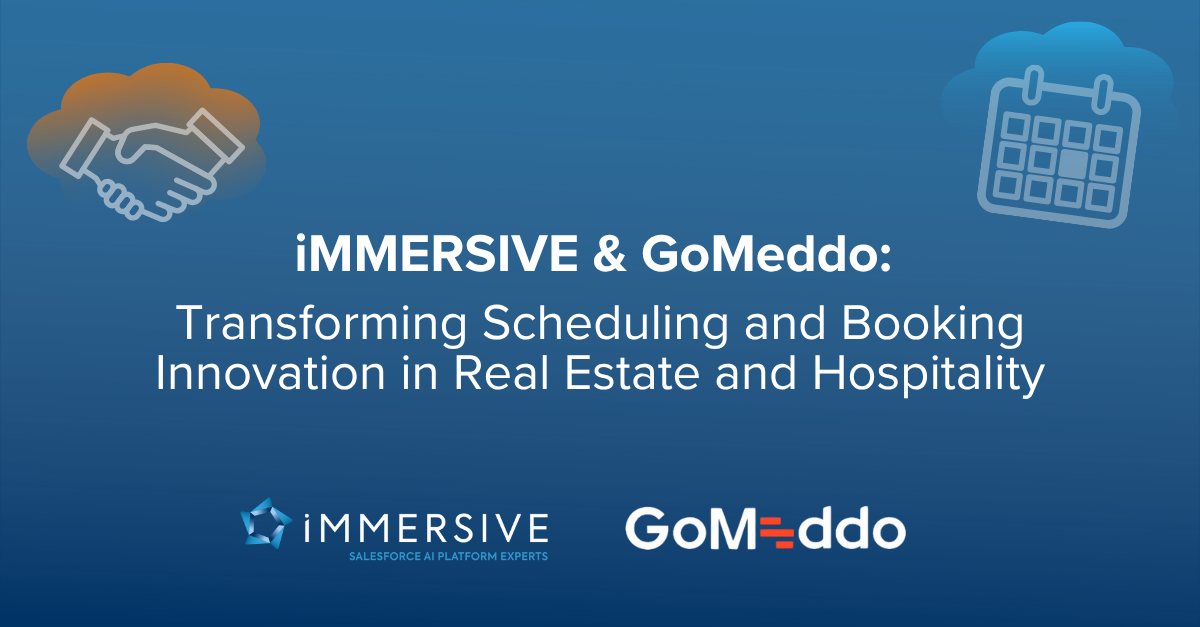 iMMERSIVE & GoMeddo:
Transforming Scheduling and Booking Innovation in Real Estate and Hospitality

iMMERSIVE
SALESFORCE AI PLATFORM EXPERTS

GoMeddo